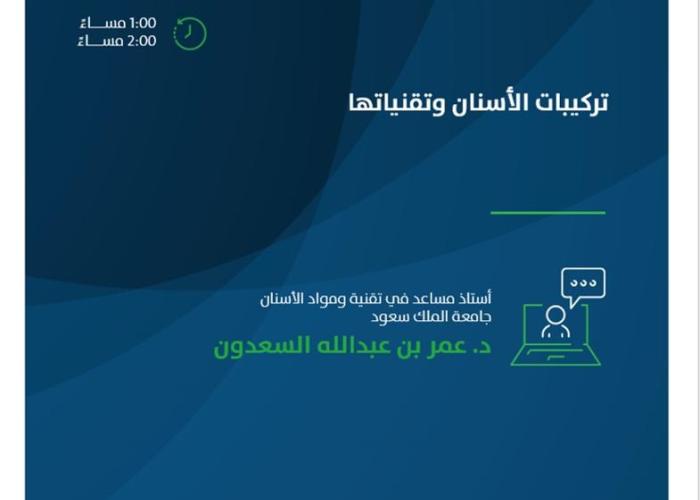 1:00 مساءً
2:00 مساءً

تركيبات الأسنان وتقنياتها

أستاذ مساعد في تقنية ومواد الأسنان
جامعة الملك سعود

د. عمر بن عبدالله السعدون